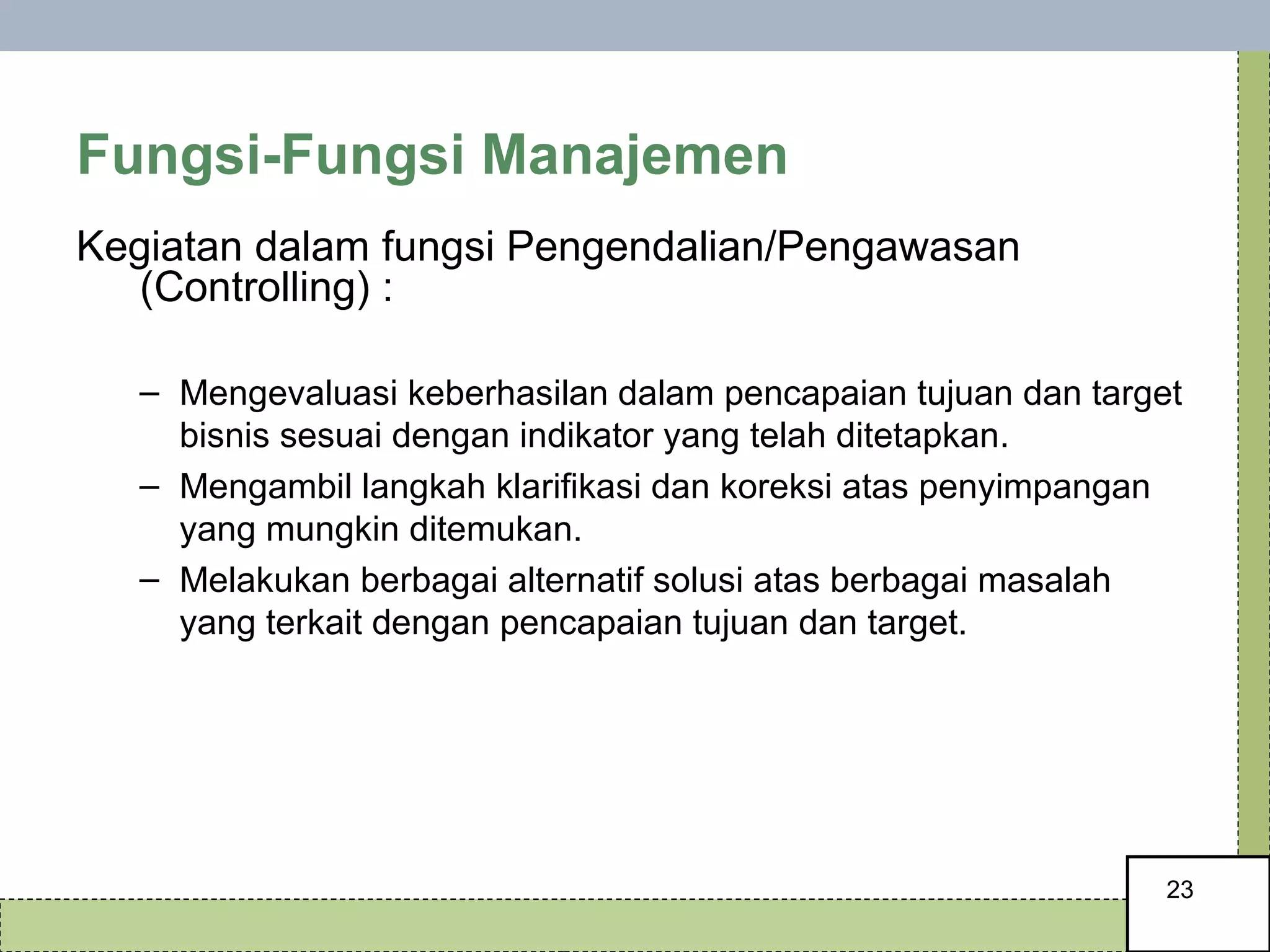 Fungsi-Fungsi Manajemen

Kegiatan dalam fungsi Pengendalian/Pengawasan (Controlling) :

– Mengevaluasi keberhasilan dalam pencapaian tujuan dan target bisnis sesuai dengan indikator yang telah ditetapkan.
– Mengambil langkah klarifikasi dan koreksi atas penyimpangan yang mungkin ditemukan.
– Melakukan berbagai alternatif solusi atas berbagai masalah yang terkait dengan pencapaian tujuan dan target.

23